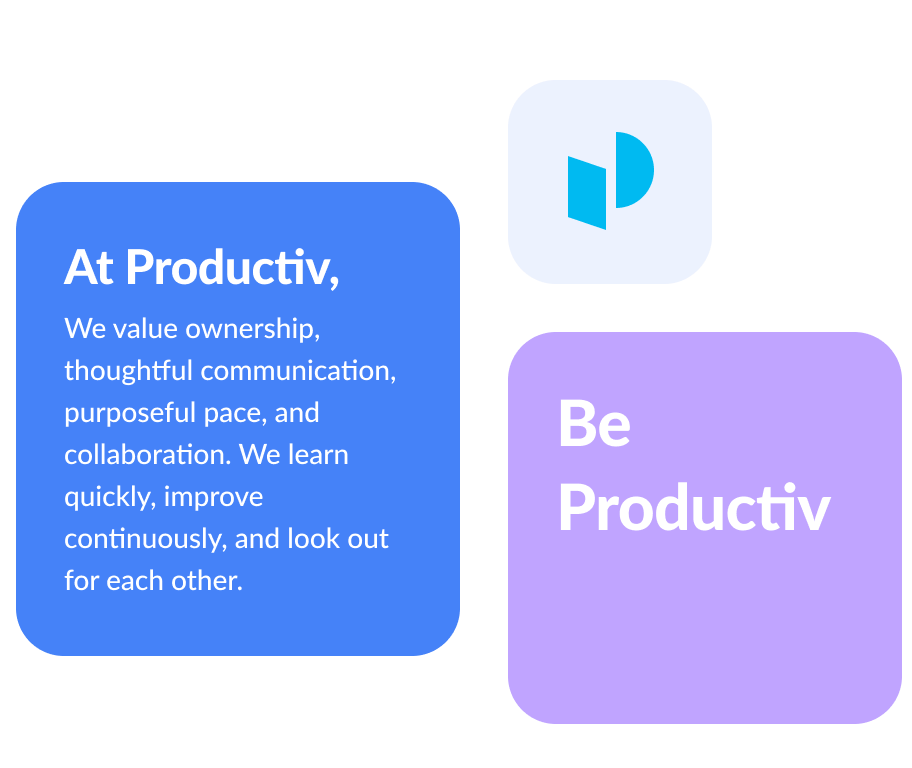 At Productiv,

We value ownership, thoughtful communication, purposeful pace, and collaboration. We learn quickly, improve continuously, and look out for each other.

Be Productiv